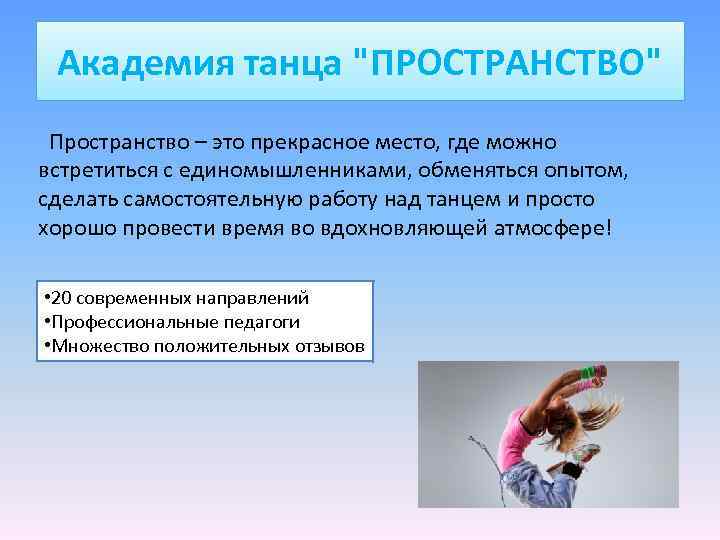 Академия танца "ПРОСТРАНСТВО"

Пространство – это прекрасное место, где можно встретиться с единомышленниками, обменяться опытом, сделать самостоятельную работу над танцем и просто хорошо провести время во вдохновляющей атмосфере!

•20 современных направлений
•Профессиональные педагоги
•Множество положительных отзывов